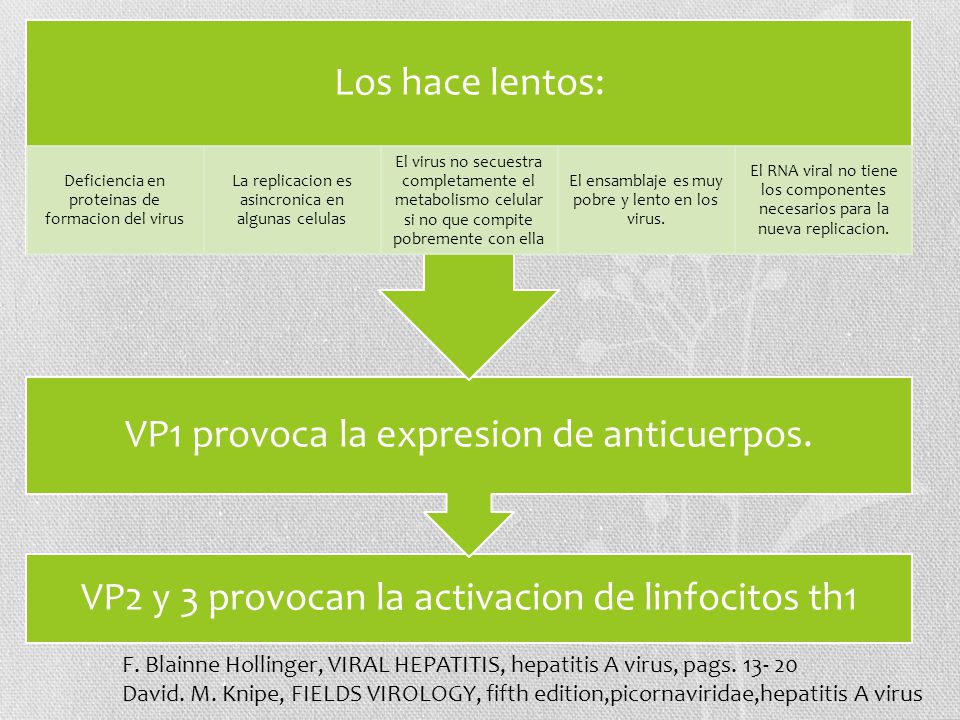 Los hace lentos:

Deficiencia en proteinas de formacion del virus

La replicacion es asincronica en algunas celulas

El virus no secuestra completamente el metabolismo celular si no que compite pobremente con ella

El ensamblaje es muy pobre y lento en los virus.

El RNA viral no tiene los componentes necesarios para la nueva replicacion.

VP1 provoca la expresion de anticuerpos.

VP2 y 3 provocan la activacion de linfocitos th1

F. Blainne Hollinger, VIRAL HEPATITIS, hepatitis A virus, pags. 13- 20
David. M. Knipe, FIELDS VIROLOGY, fifth edition,picornaviridae,hepatitis A virus